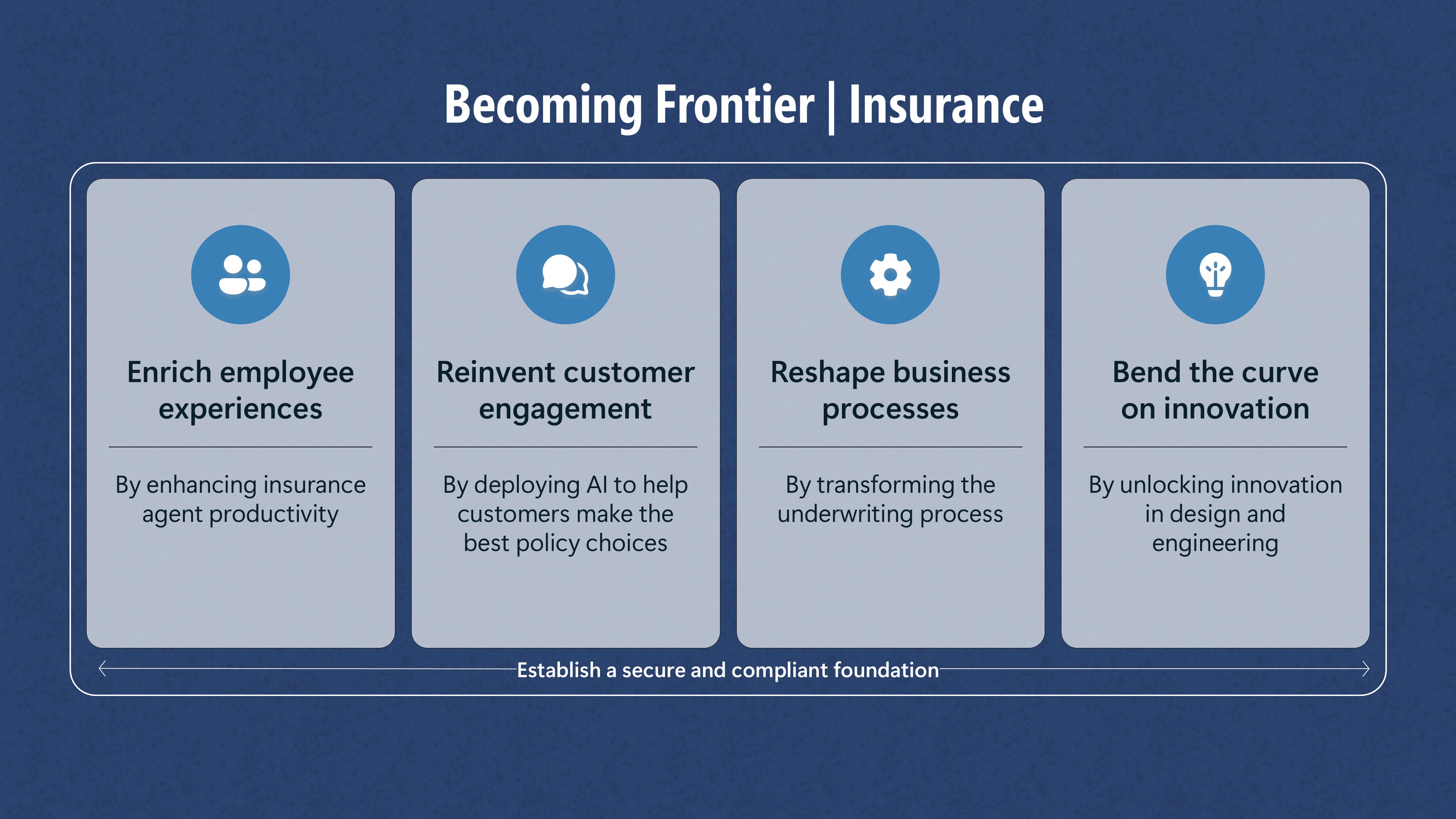 Becoming Frontier | Insurance

Enrich employee experiences

By enhancing insurance agent productivity

Reinvent customer engagement

By deploying AI to help customers make the best policy choices

Reshape business processes

By transforming the underwriting process

Bend the curve on innovation

By unlocking innovation in design and engineering

Establish a secure and compliant foundation